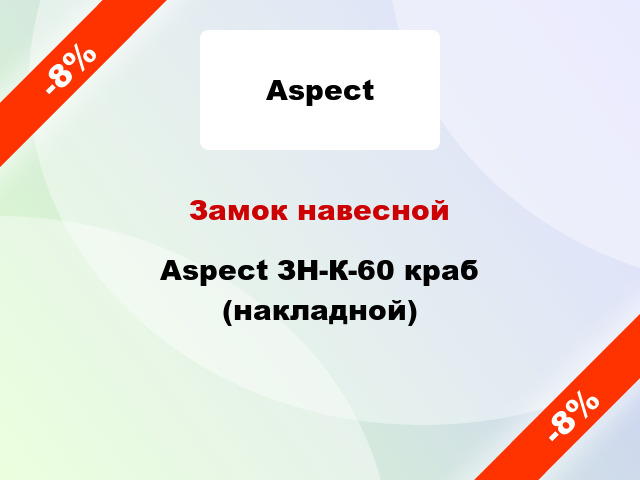 -8%

Aspect

Замок навесной

Aspect ЗН-К-60 краб (накладной)

-8%